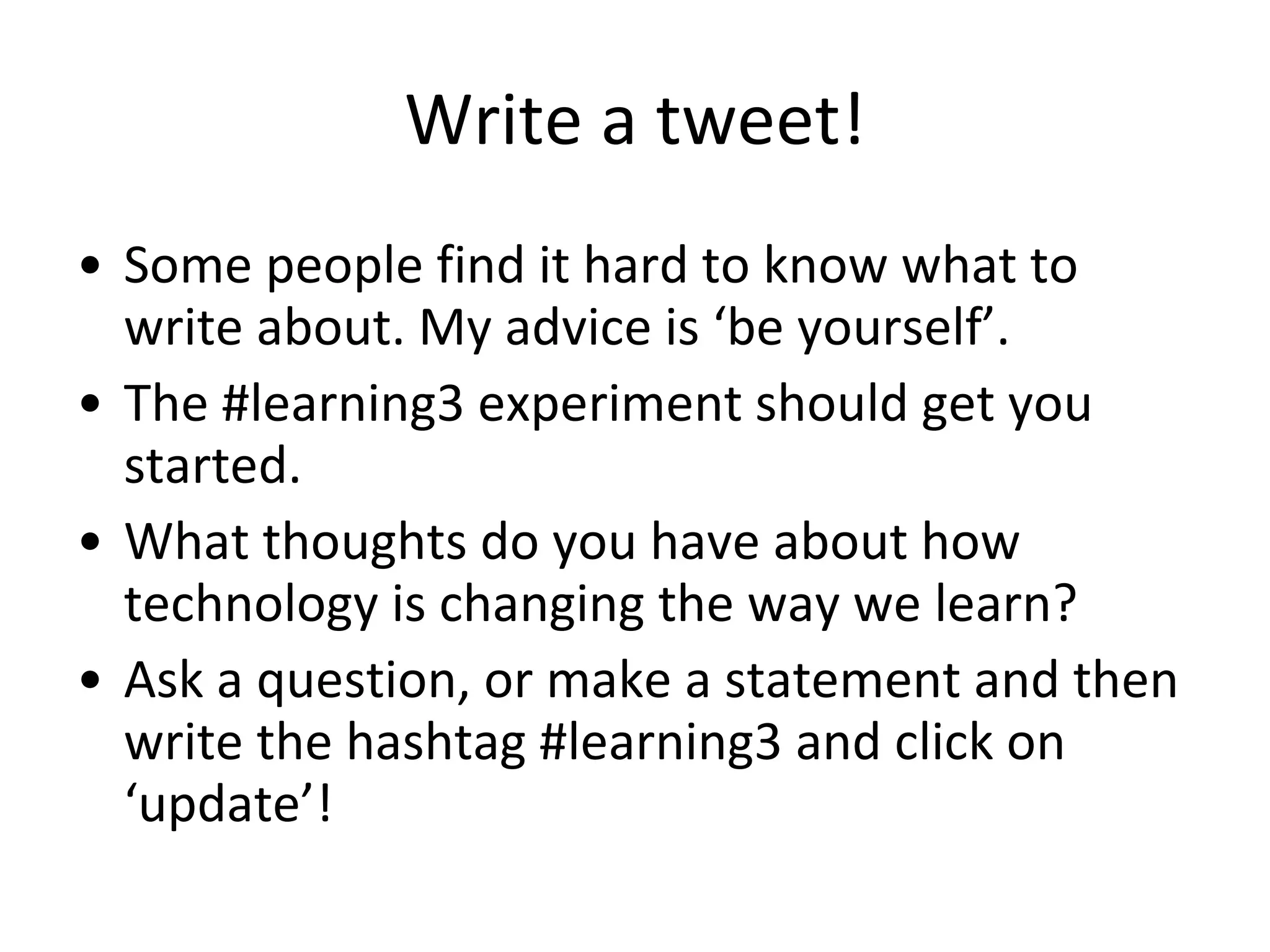 Write a tweet!

• Some people find it hard to know what to write about. My advice is ‘be yourself’.
• The #learning3 experiment should get you started.
• What thoughts do you have about how technology is changing the way we learn?
• Ask a question, or make a statement and then write the hashtag #learning3 and click on ‘update’!